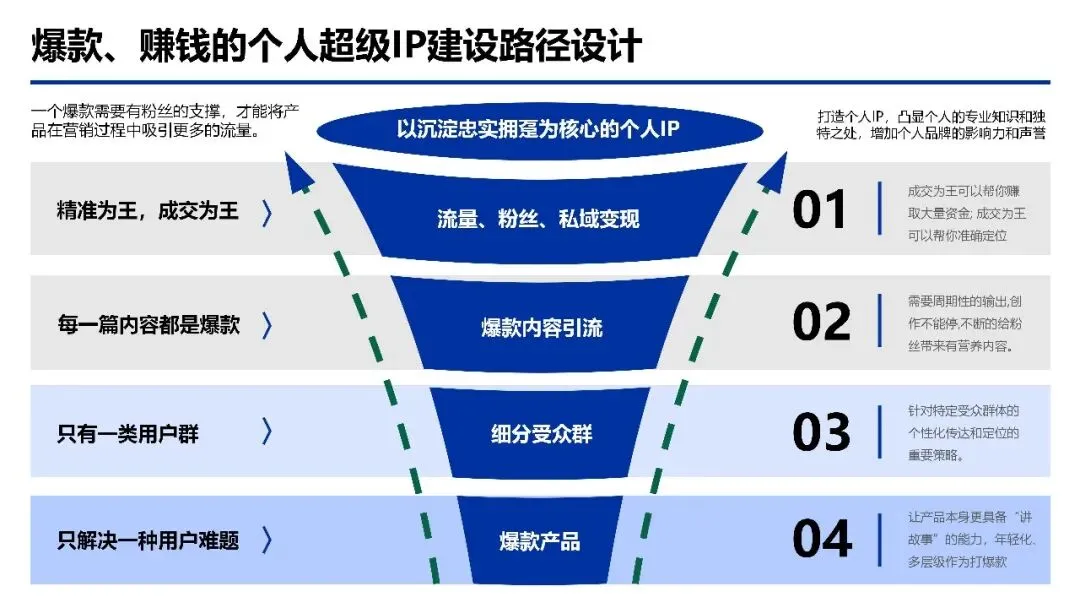 爆款、赚钱的个人超级IP建设路径设计

一个爆款需要有粉丝的支撑，才能将产品在营销过程中吸引更多的流量。

以沉淀忠实拥趸为核心的个人IP

打造个人IP，凸显个人的专业知识和独特之处，增加个人品牌的影响力和声誉

精准为王，成交为王 〉

流量、粉丝、私域变现

01

成交为王可以帮你赚取大量资金; 成交为王可以帮你准确定位

每一篇内容都是爆款 〉

爆款内容引流

02

需要周期性的输出,创作不能停,不断的给粉丝带来有营养内容。

只有一类用户群 〉

细分受众群

03

针对特定受众群体的个性化传达和定位的重要策略。

只解决一种用户难题 〉

爆款产品

04

让产品本身更具备“讲故事”的能力，年轻化、多层级作为打爆款